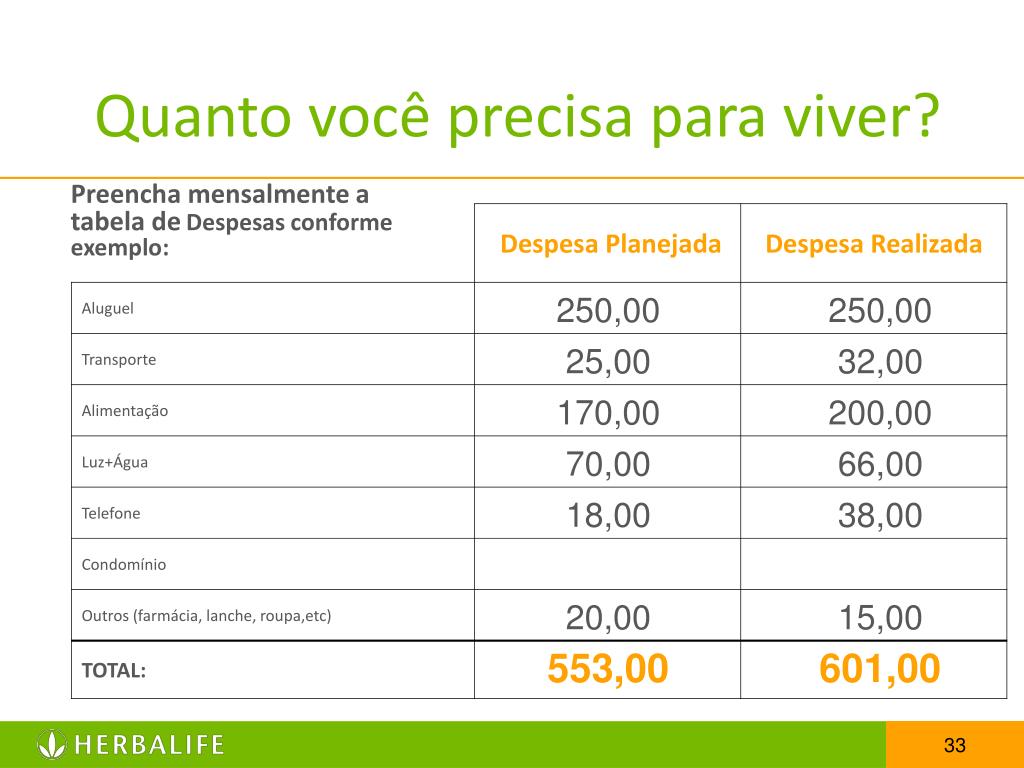 Quanto você precisa para viver?

| Preencha mensalmente a tabela de Despesas conforme exemplo: | Despesa Planejada | Despesa Realizada |
|---|---|---|
| Aluguel | 250,00 | 250,00 |
| Transporte | 25,00 | 32,00 |
| Alimentação | 170,00 | 200,00 |
| Luz+Água | 70,00 | 66,00 |
| Telefone | 18,00 | 38,00 |
| Condomínio | | |
| Outros (farmácia, lanche, roupa,etc) | 20,00 | 15,00 |
| TOTAL: | 553,00 | 601,00 |

HERBALIFE

33